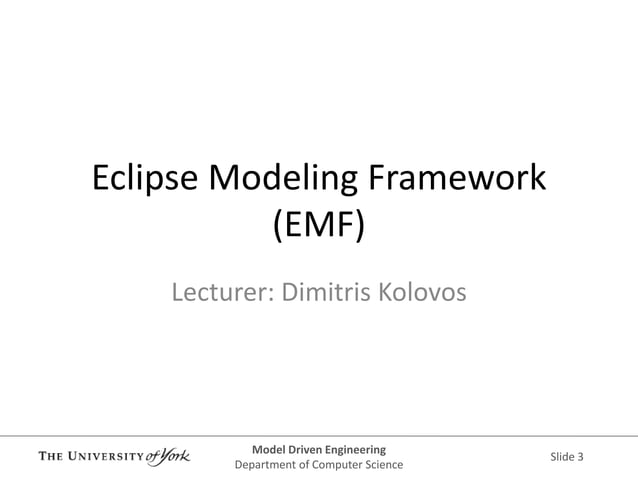 Eclipse Modeling Framework (EMF)

Lecturer: Dimitris Kolovos

THE UNIVERSITY of York

Model Driven Engineering
Department of Computer Science

Slide 3